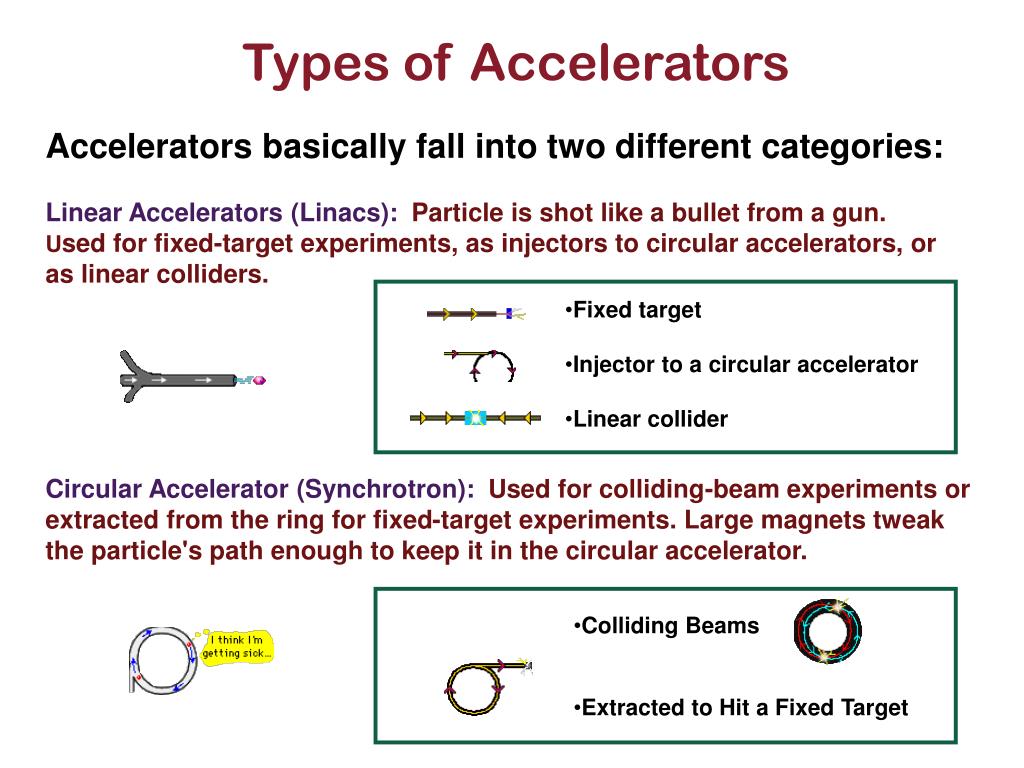 Types of Accelerators

Accelerators basically fall into two different categories:

Linear Accelerators (Linacs): Particle is shot like a bullet from a gun. Used for fixed-target experiments, as injectors to circular accelerators, or as linear colliders.

•Fixed target

•Injector to a circular accelerator

•Linear collider

Circular Accelerator (Synchrotron): Used for colliding-beam experiments or extracted from the ring for fixed-target experiments. Large magnets tweak the particle's path enough to keep it in the circular accelerator.

I think I'm getting sick...

•Colliding Beams

•Extracted to Hit a Fixed Target